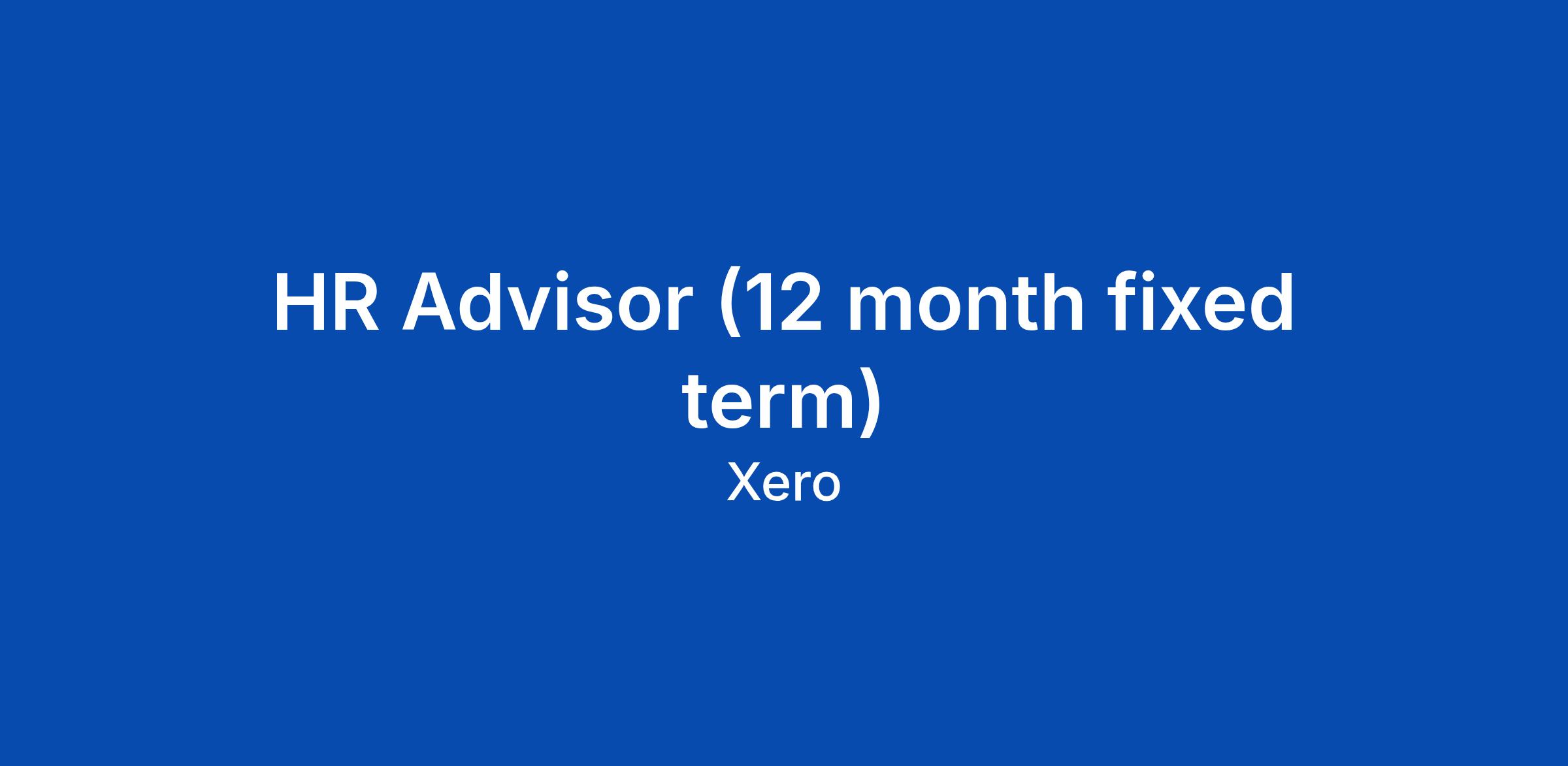 HR Advisor (12 month fixed term)

Xero